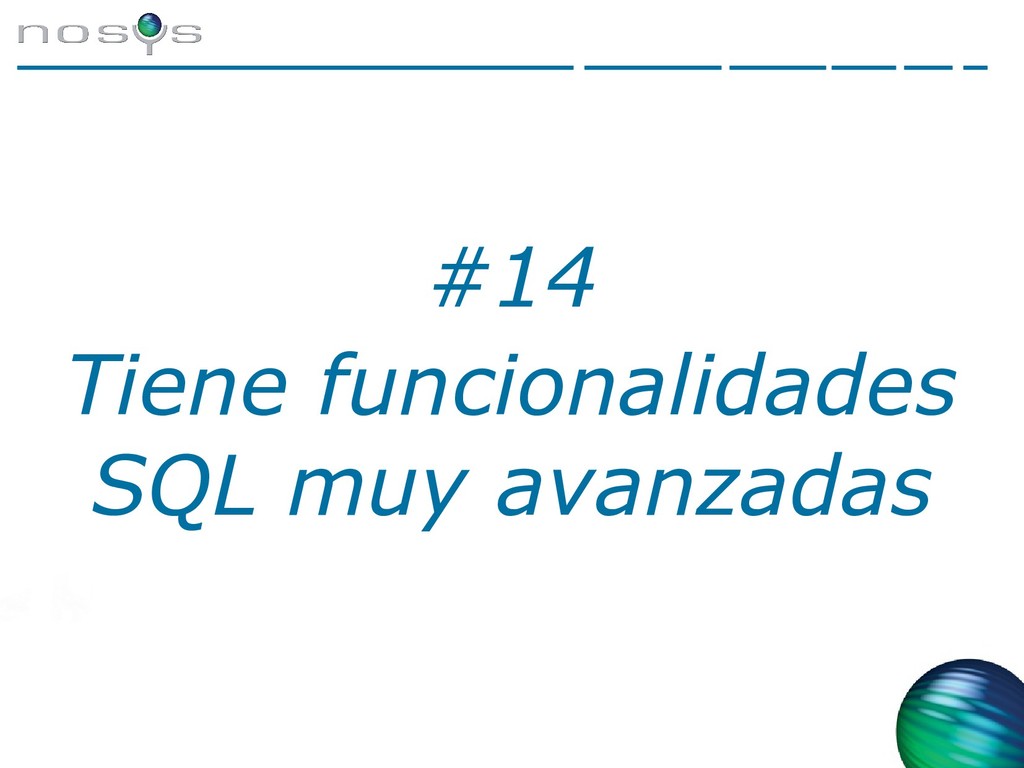 nosys

#14
Tiene funcionalidades SQL muy avanzadas